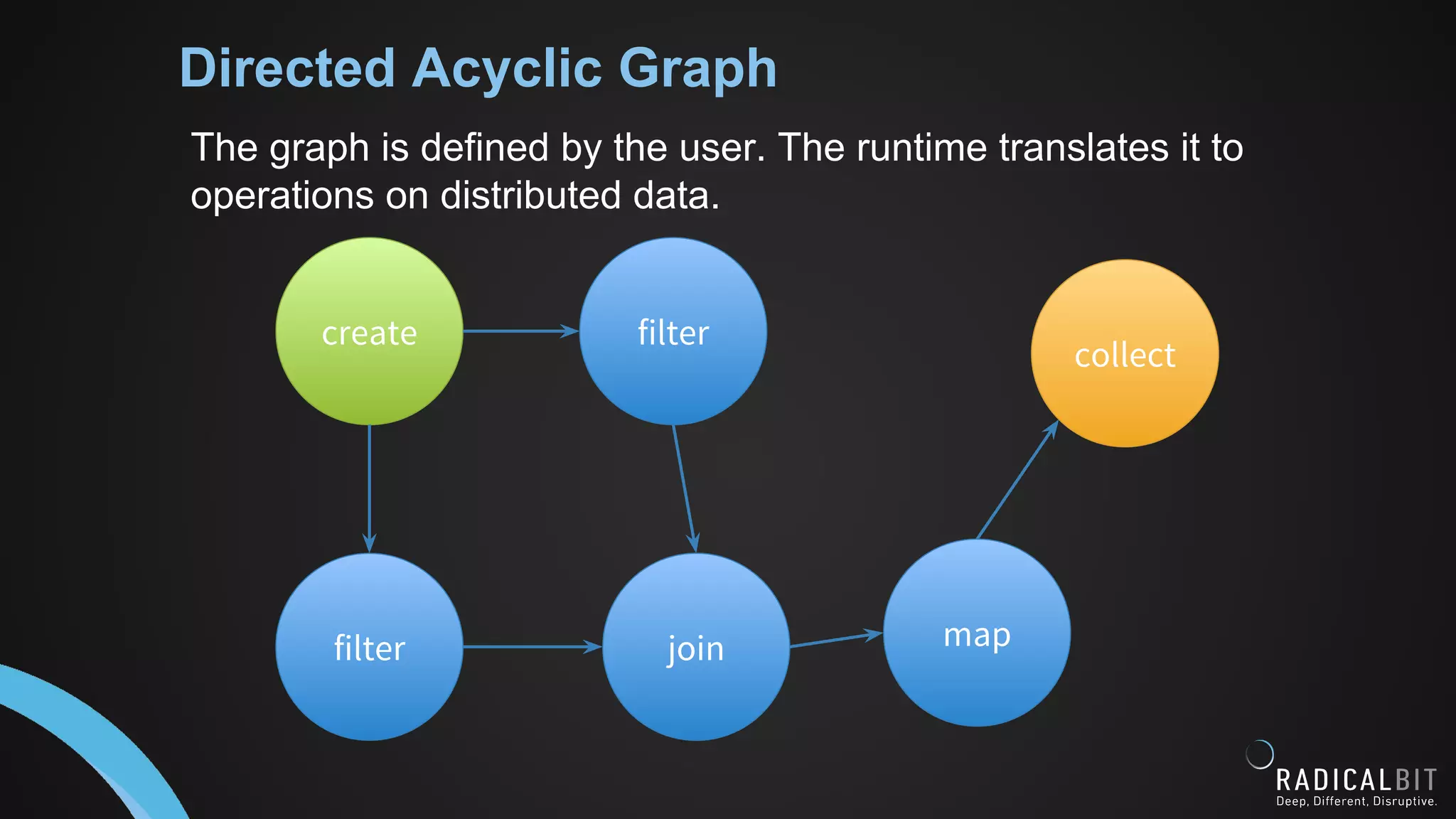 Directed Acyclic Graph

The graph is defined by the user. The runtime translates it to operations on distributed data.

create

filter

collect

filter

join

map

RADICALBIT
Deep, Different, Disruptive.